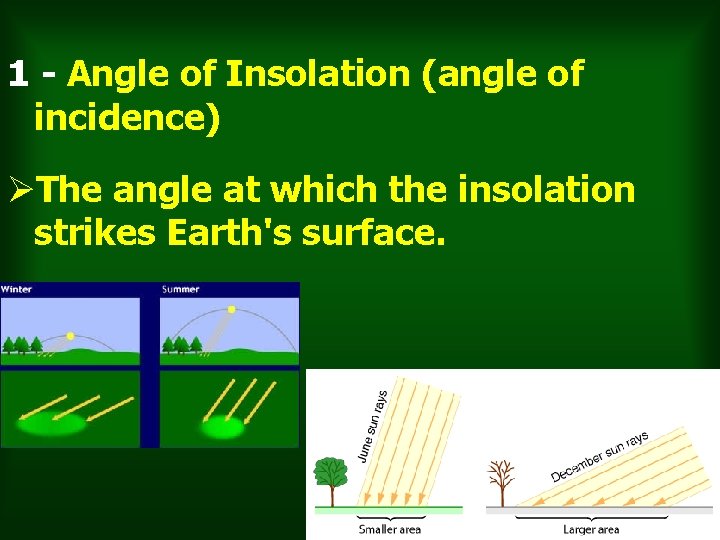 1 - Angle of Insolation (angle of incidence)

➢The angle at which the insolation strikes Earth's surface.

Winter

Summer

June sun rays

Smaller area

December sun rays

Larger area